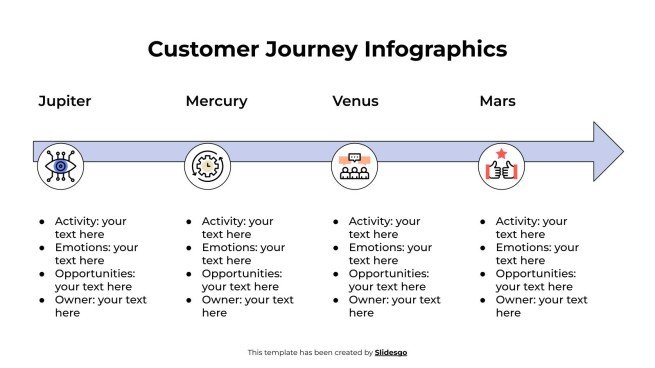 Customer Journey Infographics

Jupiter

- Activity: your text here
- Emotions: your text here
- Opportunities: your text here
- Owner: your text here

Mercury

- Activity: your text here
- Emotions: your text here
- Opportunities: your text here
- Owner: your text here

Venus

- Activity: your text here
- Emotions: your text here
- Opportunities: your text here
- Owner: your text here

Mars

- Activity: your text here
- Emotions: your text here
- Opportunities: your text here
- Owner: your text here

This template has been created by Slidesgo